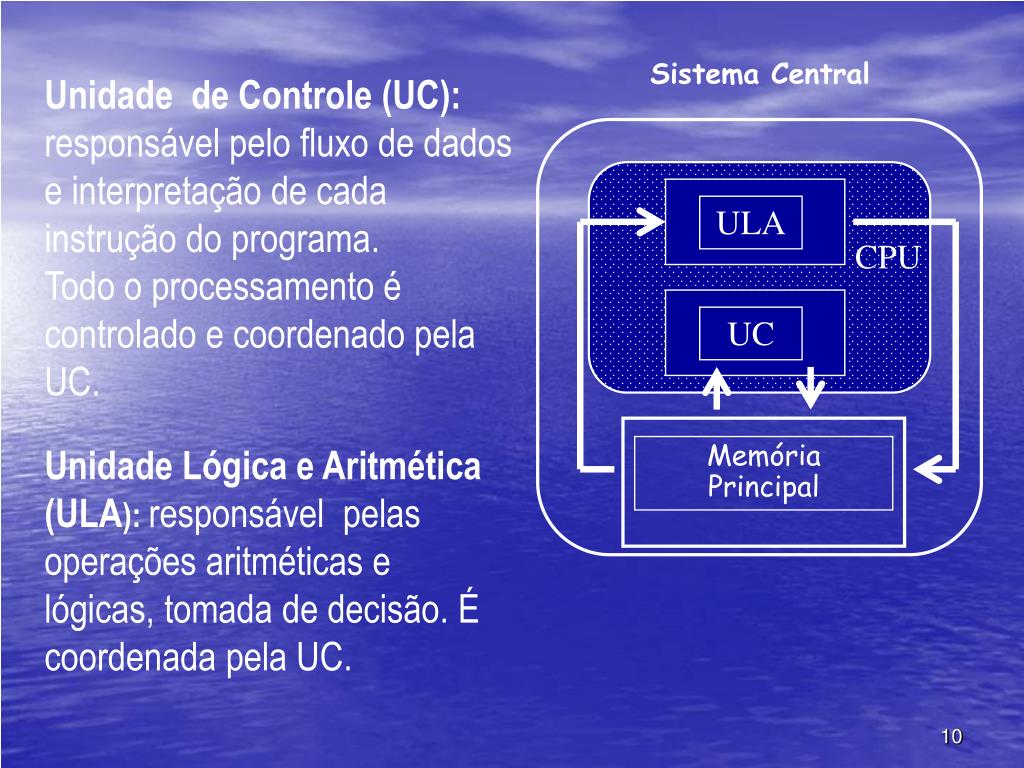 Unidade de Controle (UC): responsável pelo fluxo de dados e interpretação de cada instrução do programa.
Todo o processamento é controlado e coordenado pela UC.

Unidade Lógica e Aritmética (ULA): responsável pelas operações aritméticas e lógicas, tomada de decisão. É coordenada pela UC.

Sistema Central

ULA

CPU

UC

Memória Principal

10